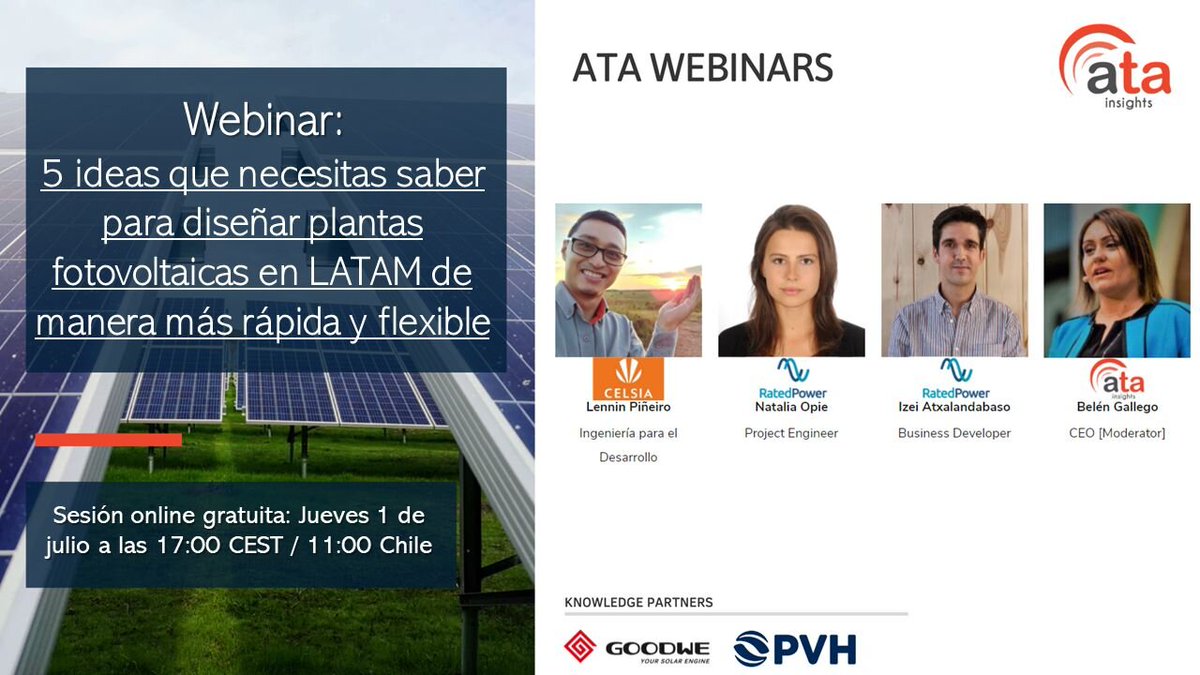 Webinar:
5 ideas que necesitas saber para diseñar plantas fotovoltaicas en LATAM de manera más rápida y flexible

Sesión online gratuita: Jueves 1 de julio a las 17:00 CEST / 11:00 Chile

ATA WEBINARS

ata
insights

CELSIA
Lennin Piñeiro
Ingeniería para el Desarrollo

RatedPower
Natalia Opie
Project Engineer

RatedPower
Izei Atxalandabaso
Business Developer

ata
insights
Belén Gallego
CEO [Moderator]

KNOWLEDGE PARTNERS

GOODWE
YOUR SOLAR ENGINE

PVH